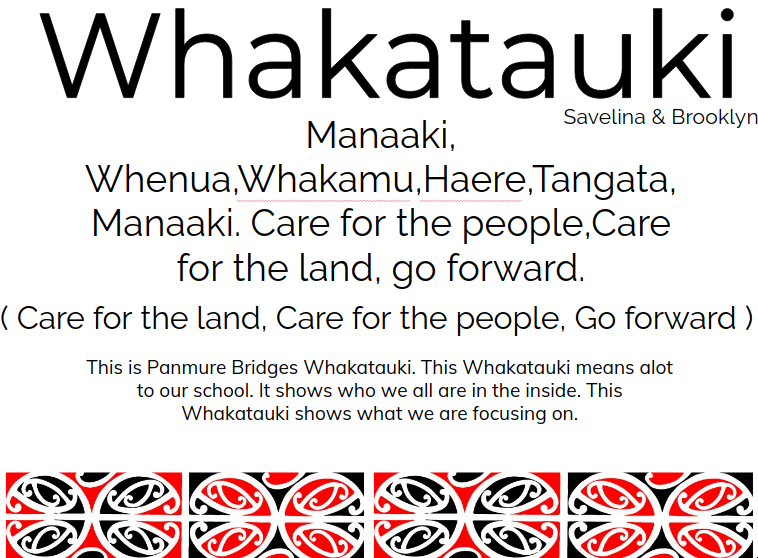 Whakatauki

Savelina & Brooklyn

Manaaki, Whenua,Whakamu,Haere,Tangata, Manaaki. Care for the people,Care for the land, go forward.

( Care for the land, Care for the people, Go forward )

This is Panmure Bridges Whakatauki. This Whakatauki means alot to our school. It shows who we all are in the inside. This Whakatauki shows what we are focusing on.